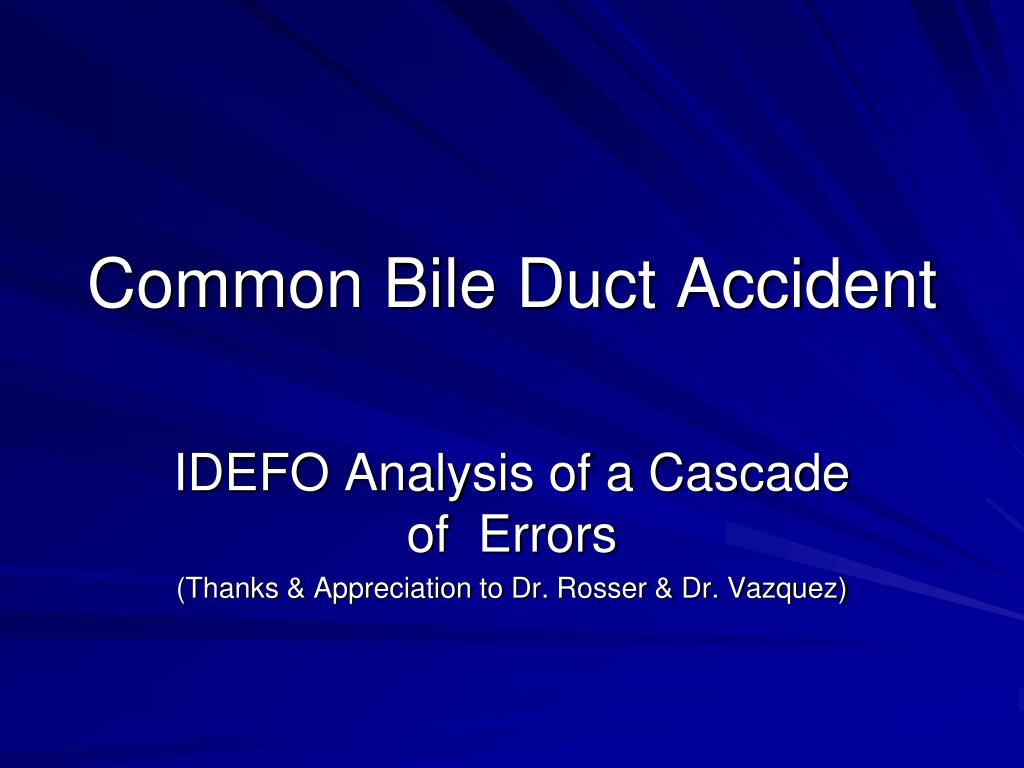 Common Bile Duct Accident

IDEFO Analysis of a Cascade of Errors

(Thanks & Appreciation to Dr. Rosser & Dr. Vazquez)